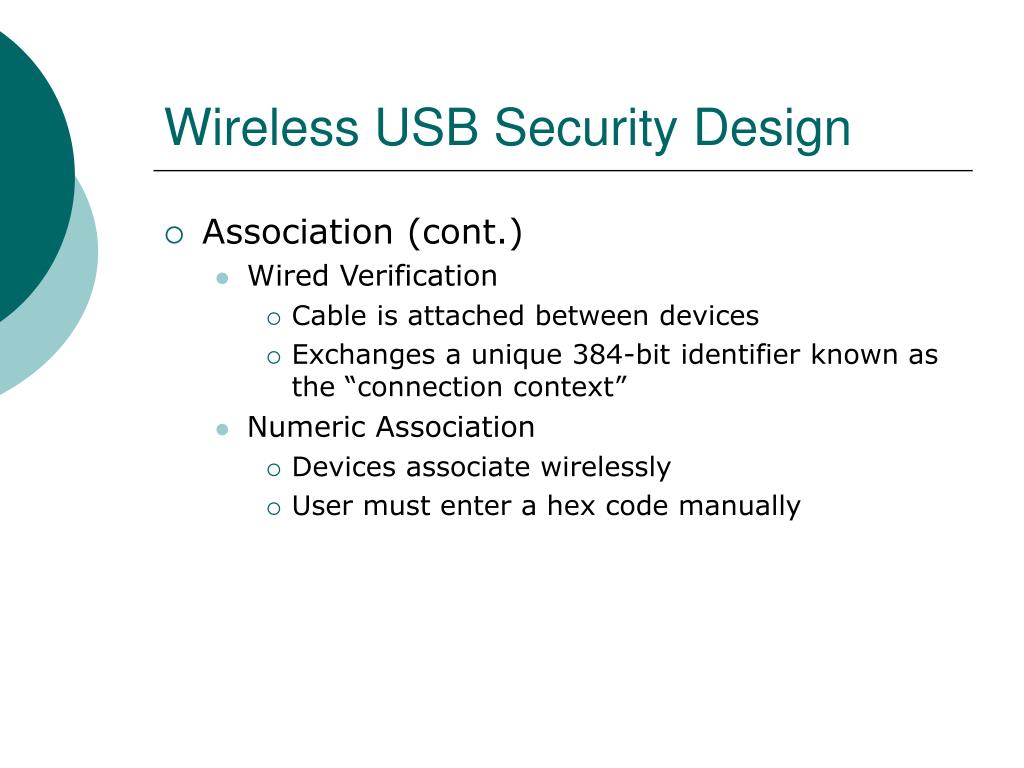 Wireless USB Security Design

Association (cont.)
Wired Verification
Cable is attached between devices
Exchanges a unique 384-bit identifier known as the “connection context”
Numeric Association
Devices associate wirelessly
User must enter a hex code manually